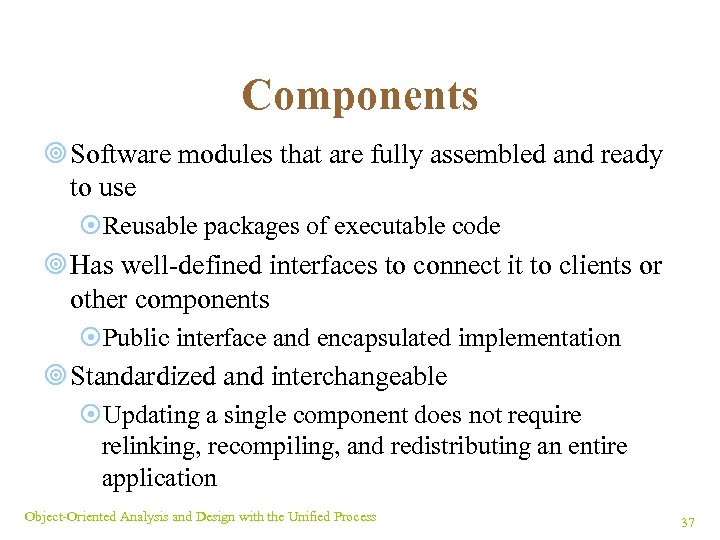 Components

Software modules that are fully assembled and ready to use

Reusable packages of executable code

Has well-defined interfaces to connect it to clients or other components

Public interface and encapsulated implementation

Standardized and interchangeable

Updating a single component does not require relinking, recompiling, and redistributing an entire application

Object-Oriented Analysis and Design with the Unified Process

37